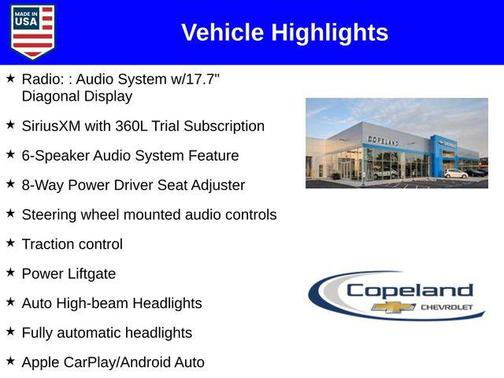 MADE IN USA

Vehicle Highlights

★ Radio: : Audio System w/17.7" Diagonal Display

★ SiriusXM with 360L Trial Subscription

★ 6-Speaker Audio System Feature

★ 8-Way Power Driver Seat Adjuster

★ Steering wheel mounted audio controls

★ Traction control

★ Power Liftgate

★ Auto High-beam Headlights

★ Fully automatic headlights

★ Apple CarPlay/Android Auto

COPELAND

Copeland CHEVROLET